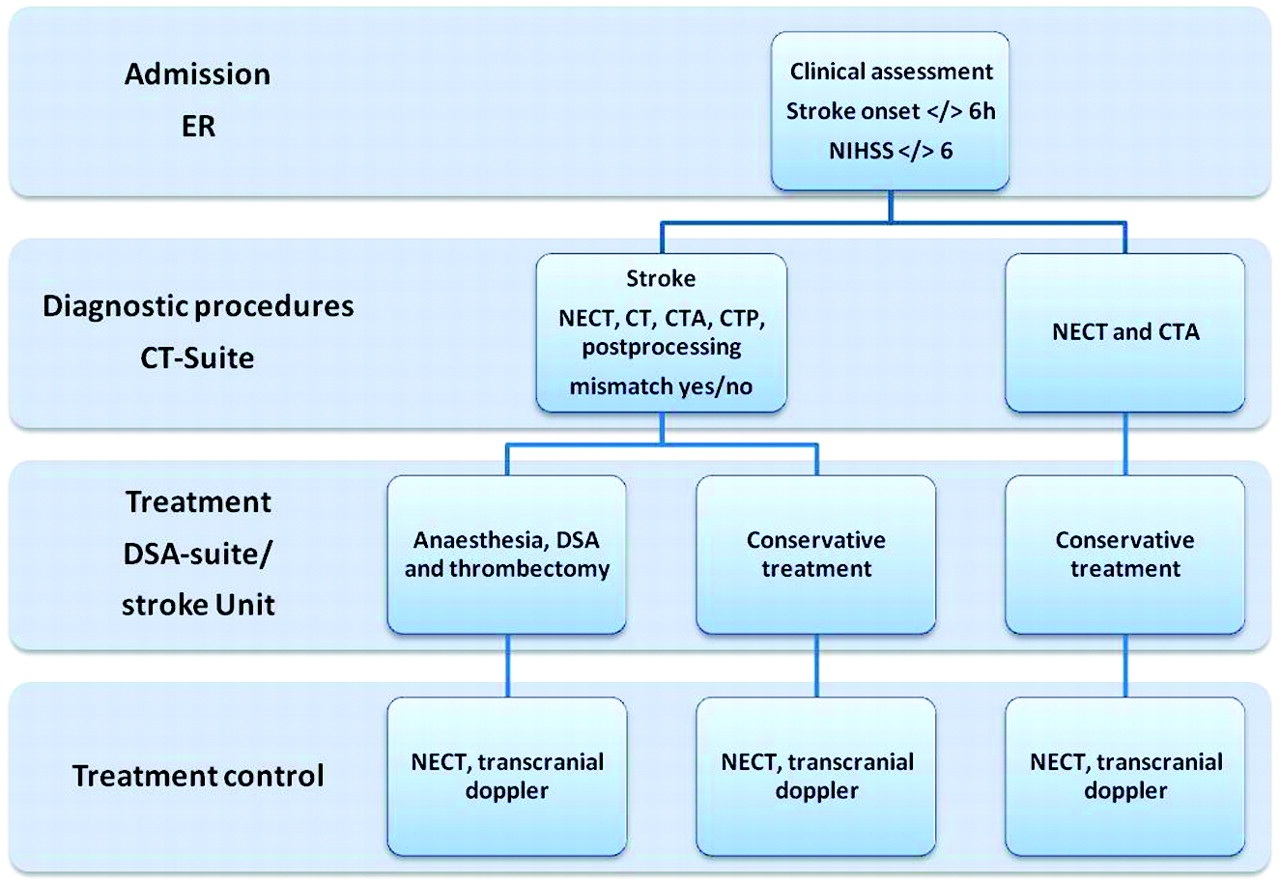 Admission
ER

Clinical assessment
Stroke onset </> 6h
NIHSS </> 6

Diagnostic procedures
CT-Suite

Stroke
NECT, CT, CTA, CTP, postprocessing
mismatch yes/no

NECT and CTA

Treatment
DSA-suite/
stroke Unit

Anaesthesia, DSA and thrombectomy

Conservative treatment

Conservative treatment

Treatment control

NECT, transcranial doppler

NECT, transcranial doppler

NECT, transcranial doppler